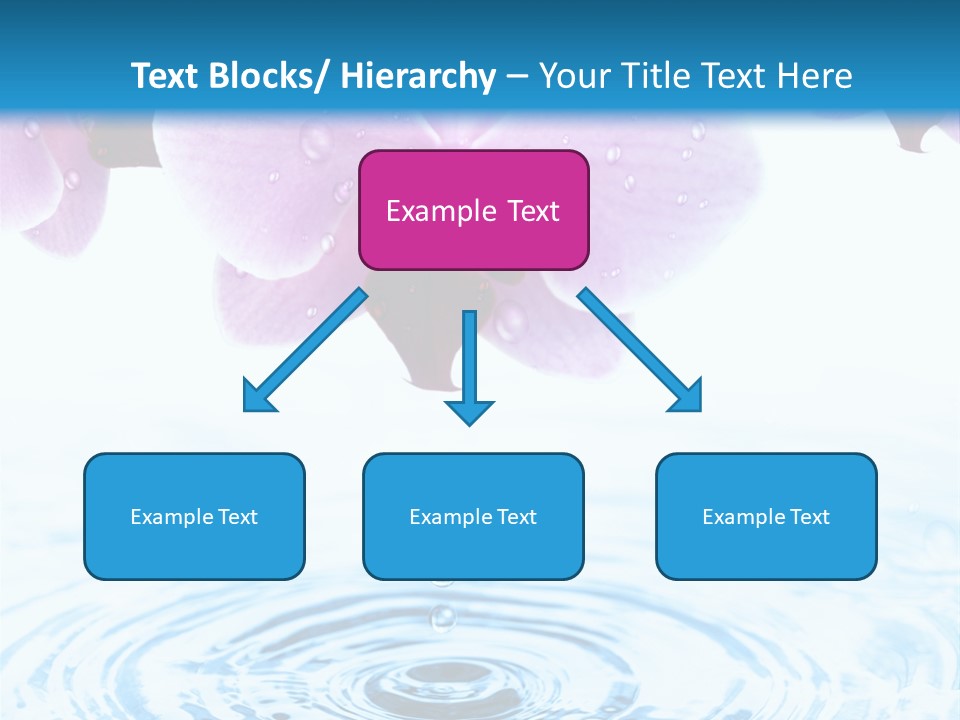 Text Blocks/ Hierarchy – Your Title Text Here

Example Text

Example Text

Example Text

Example Text